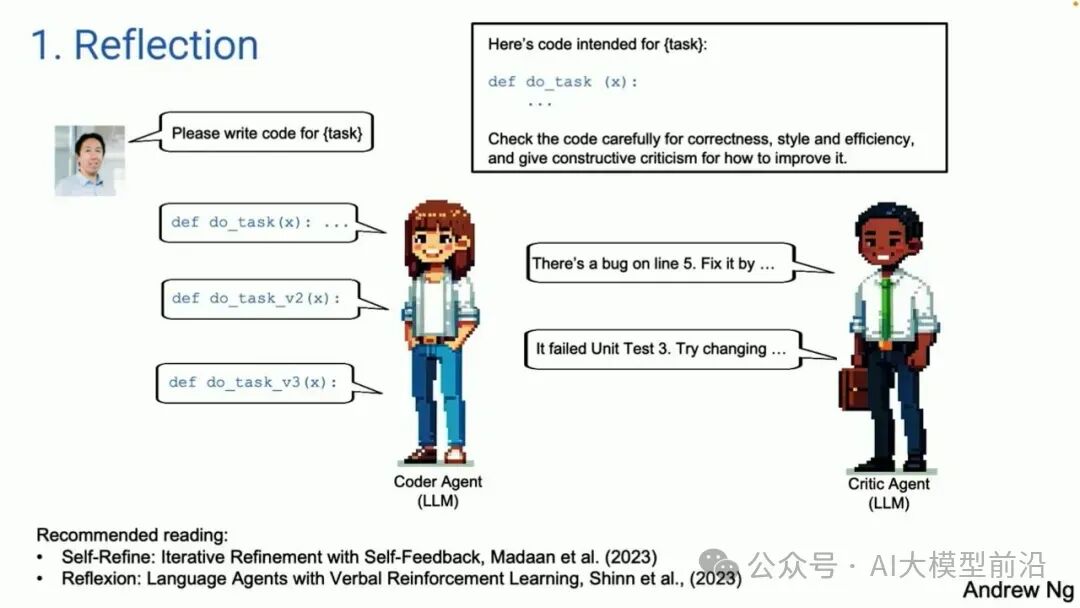 1. Reflection

Here's code intended for {task}:

def do_task (x):
    ...

Check the code carefully for correctness, style and efficiency, and give constructive criticism for how to improve it.

Please write code for {task}

def do_task(x): ...

def do_task_v2(x):

def do_task_v3(x):

There's a bug on line 5. Fix it by ...

It failed Unit Test 3. Try changing ...

Coder Agent
(LLM)

Critic Agent
(LLM)

Recommended reading:
• Self-Refine: Iterative Refinement with Self-Feedback, Madaan et al. (2023)
• Reflexion: Language Agents with Verbal Reinforcement Learning, Shinn et al., (2023)

公众号 · AI大模型前沿

Andrew Ng